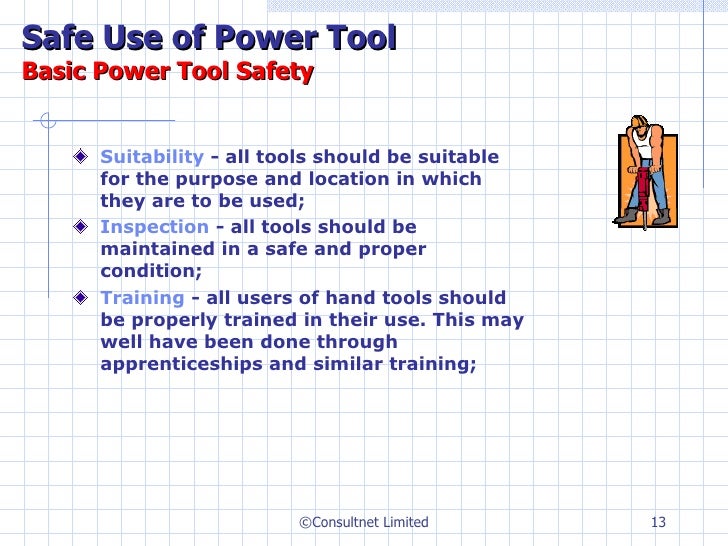 Safe Use of Power Tool
Basic Power Tool Safety

◆ Suitability - all tools should be suitable for the purpose and location in which they are to be used;

◆ Inspection - all tools should be maintained in a safe and proper condition;

◆ Training - all users of hand tools should be properly trained in their use. This may well have been done through apprenticeships and similar training;

©Consultnet Limited

13